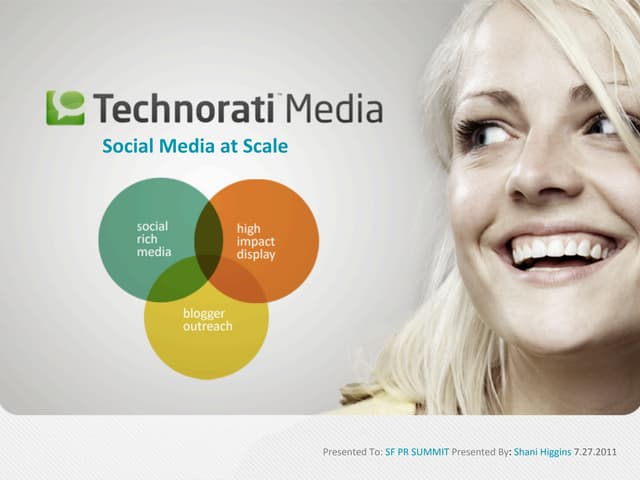 Technorati™ Media

Social Media at Scale

social rich media

high impact display

blogger outreach

Presented To: SF PR SUMMIT Presented By: Shani Higgins 7.27.2011